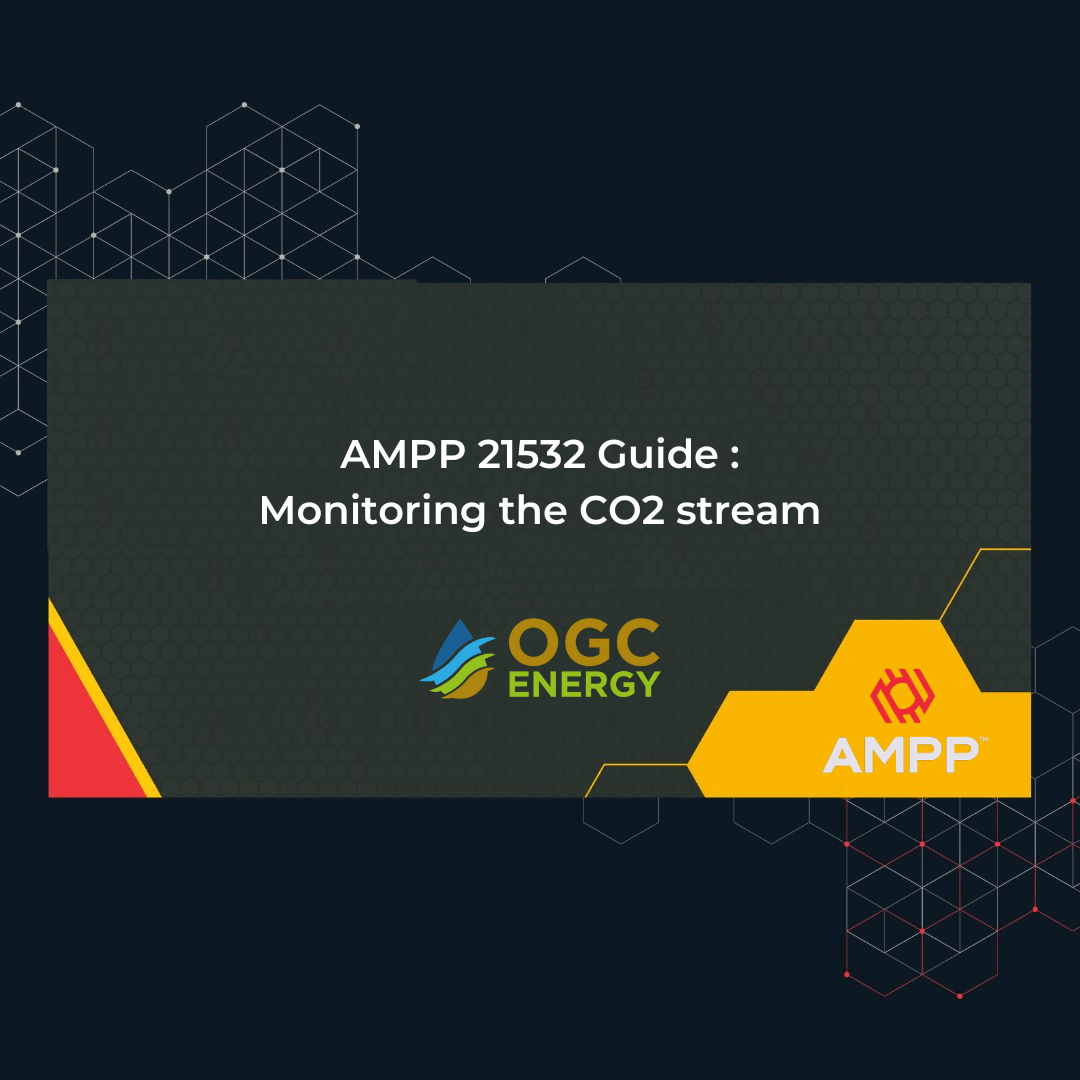 AMPP 21532 Guide :
Monitoring the CO2 stream

OGC
ENERGY

AMPP™